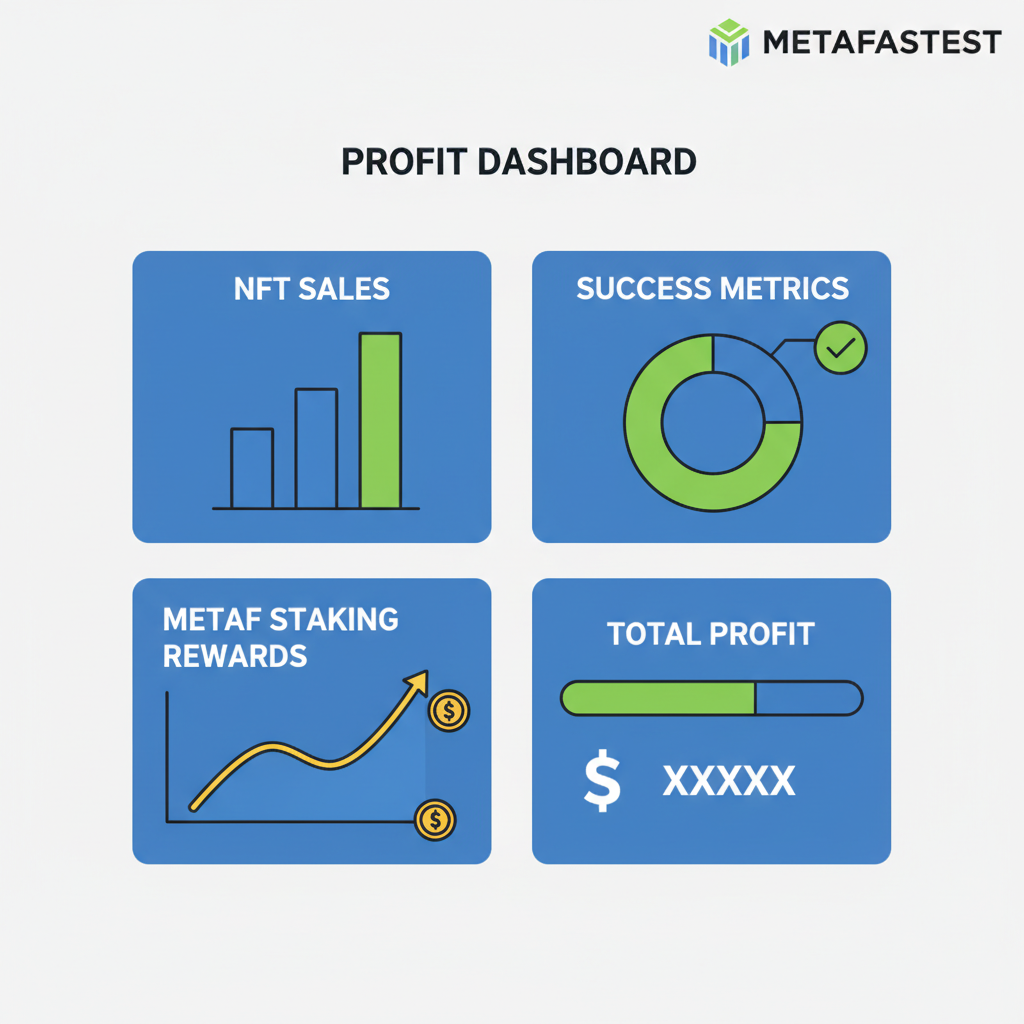 METAFASTEST

PROFIT DASHBOARD

NFT SALES

SUCCESS METRICS

METAF STAKING REWARDS

$

$

TOTAL PROFIT

$ XXXXX